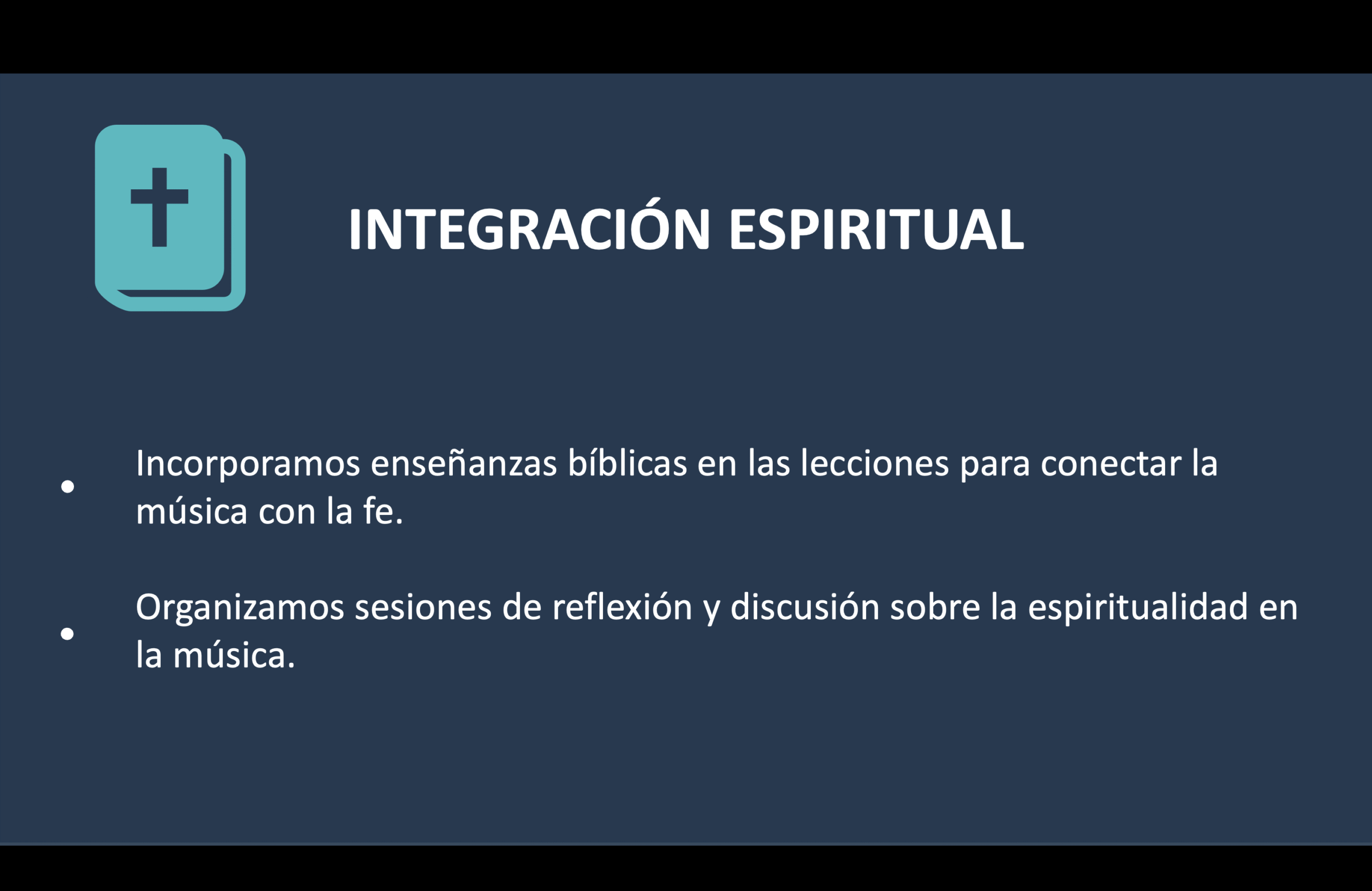 INTEGRACIÓN ESPIRITUAL

• Incorporamos enseñanzas bíblicas en las lecciones para conectar la música con la fe.

• Organizamos sesiones de reflexión y discusión sobre la espiritualidad en la música.